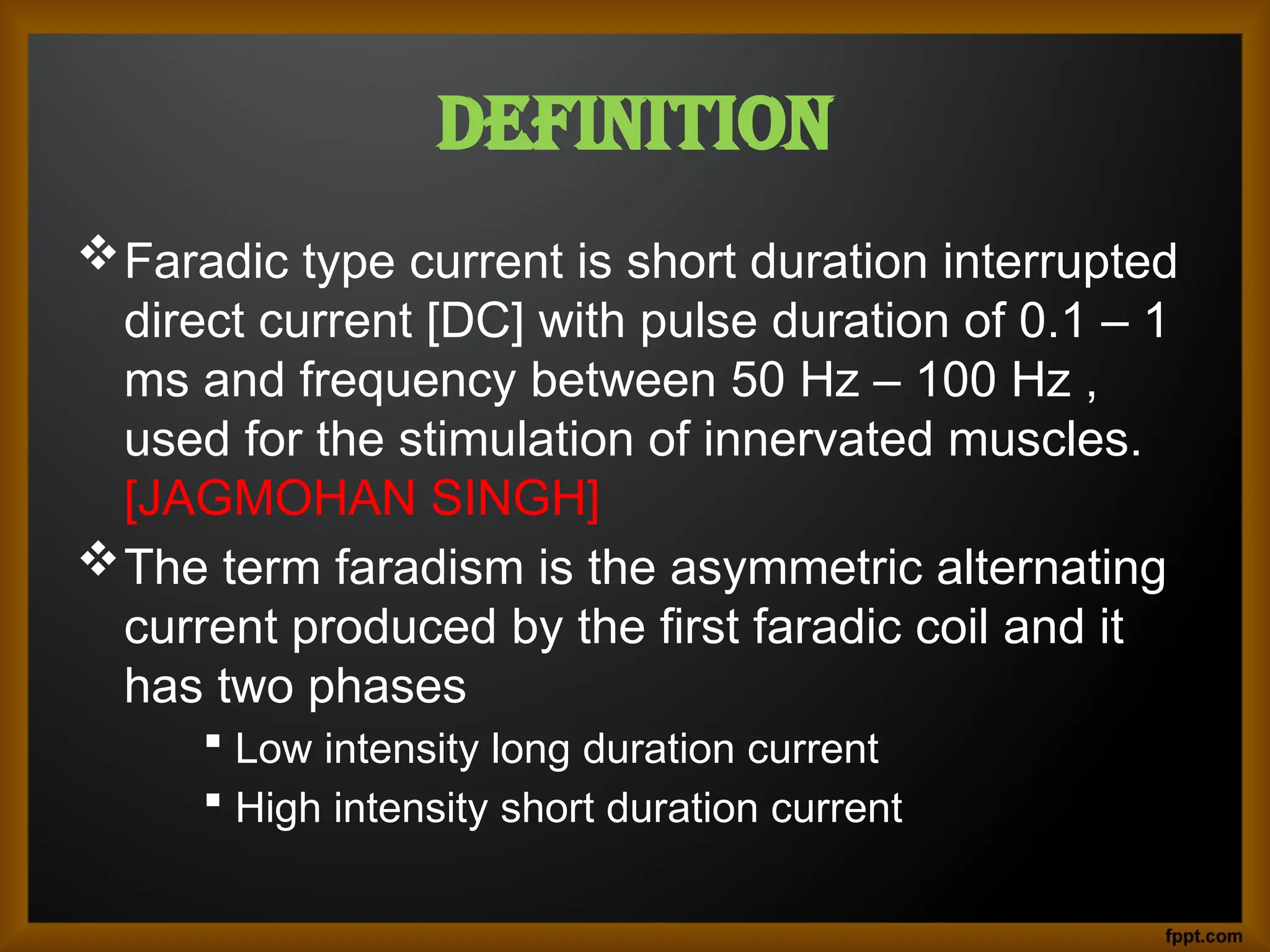 DEFINITION

❖ Faradic type current is short duration interrupted direct current [DC] with pulse duration of 0.1 – 1 ms and frequency between 50 Hz – 100 Hz , used for the stimulation of innervated muscles. [JAGMOHAN SINGH]

❖ The term faradism is the asymmetric alternating current produced by the first faradic coil and it has two phases

▪ Low intensity long duration current

▪ High intensity short duration current

fppt.com